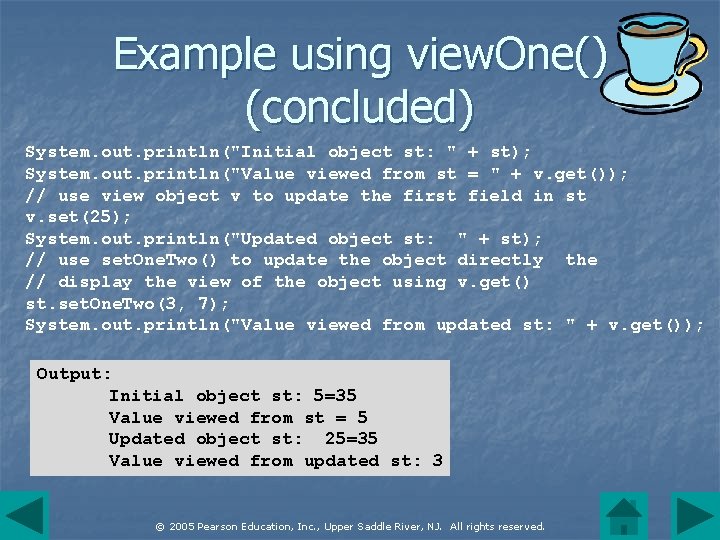 Example using viewOne() (concluded)

System.out.println("Initial object st: " + st);
System.out.println("Value viewed from st = " + v.get());
// use view object v to update the first field in st
v.set(25);
System.out.println("Updated object st:  " + st);
// use setOneTwo() to update the object directly  the
// display the view of the object using v.get()
st.setOneTwo(3, 7);
System.out.println("Value viewed from updated st: " + v.get());

Output:
Initial object st: 5=35
Value viewed from st = 5
Updated object st:  25=35
Value viewed from updated st: 3

© 2005 Pearson Education, Inc., Upper Saddle River, NJ.  All rights reserved.